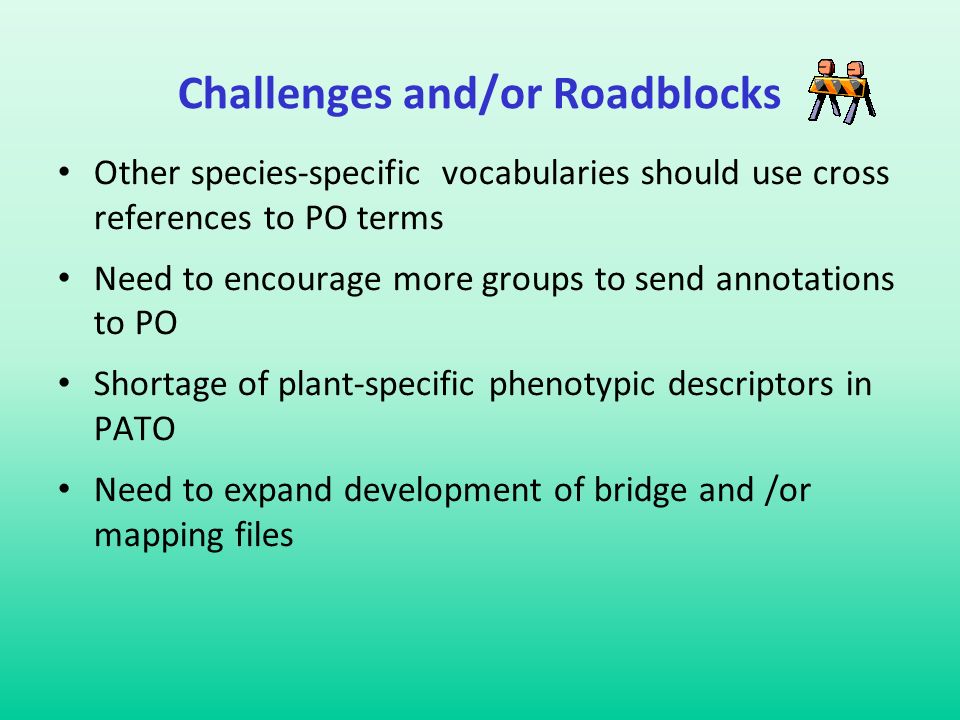 Challenges and/or Roadblocks

• Other species-specific vocabularies should use cross references to PO terms

• Need to encourage more groups to send annotations to PO

• Shortage of plant-specific phenotypic descriptors in PATO

• Need to expand development of bridge and /or mapping files